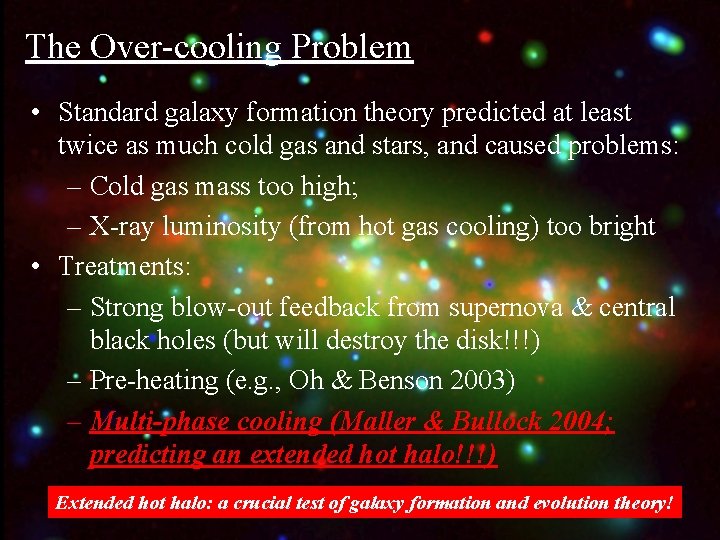 The Over-cooling Problem

• Standard galaxy formation theory predicted at least twice as much cold gas and stars, and caused problems:
  – Cold gas mass too high;
  – X-ray luminosity (from hot gas cooling) too bright
• Treatments:
  – Strong blow-out feedback from supernova & central black holes (but will destroy the disk!!!)
  – Pre-heating (e.g., Oh & Benson 2003)
  – Multi-phase cooling (Maller & Bullock 2004; predicting an extended hot halo!!!)

Extended hot halo: a crucial test of galaxy formation and evolution theory!